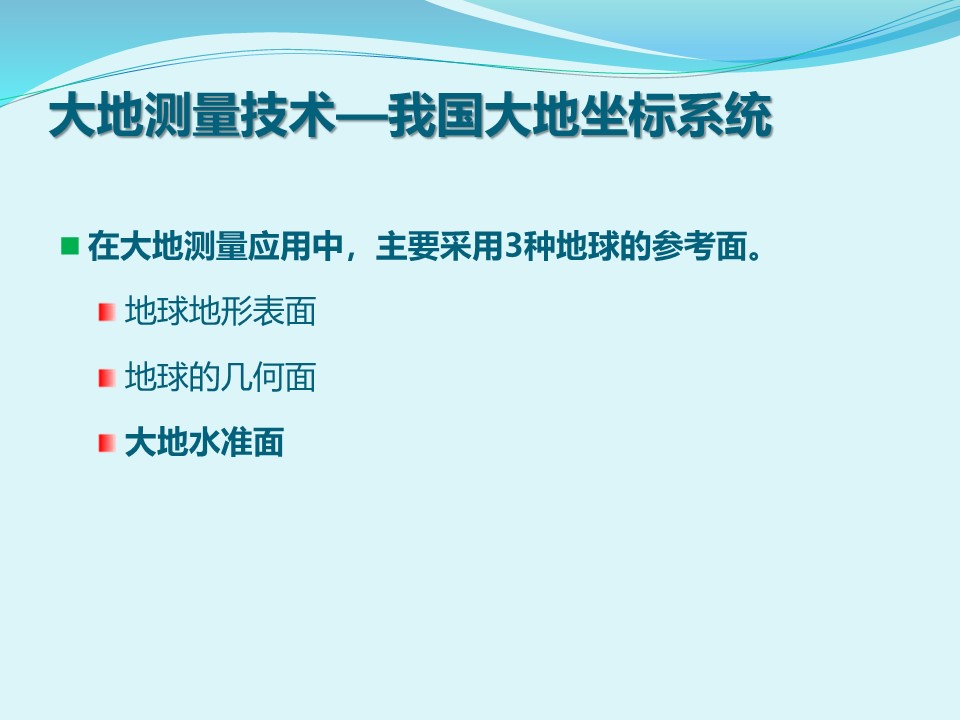 大地测量技术—我国大地坐标系统

在大地测量应用中，主要采用3种地球的参考面。

地球地形表面

地球的几何面

大地水准面